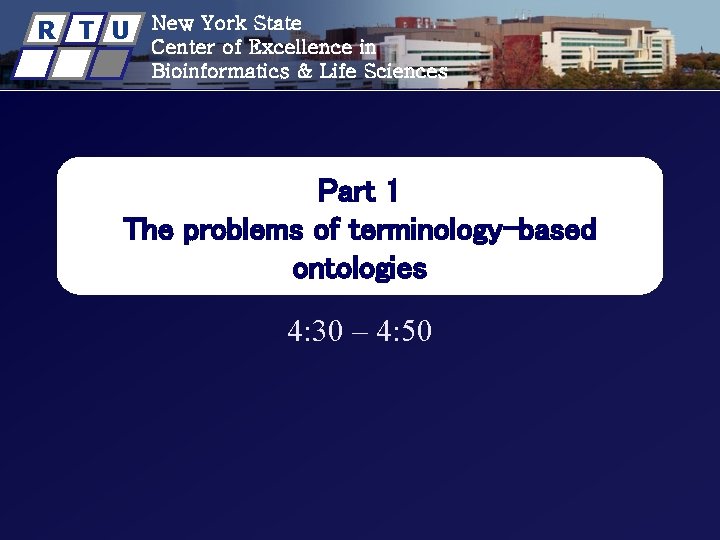 R T U

New York State
Center of Excellence in
Bioinformatics & Life Sciences

Part 1
The problems of terminology-based ontologies

4:30 – 4:50